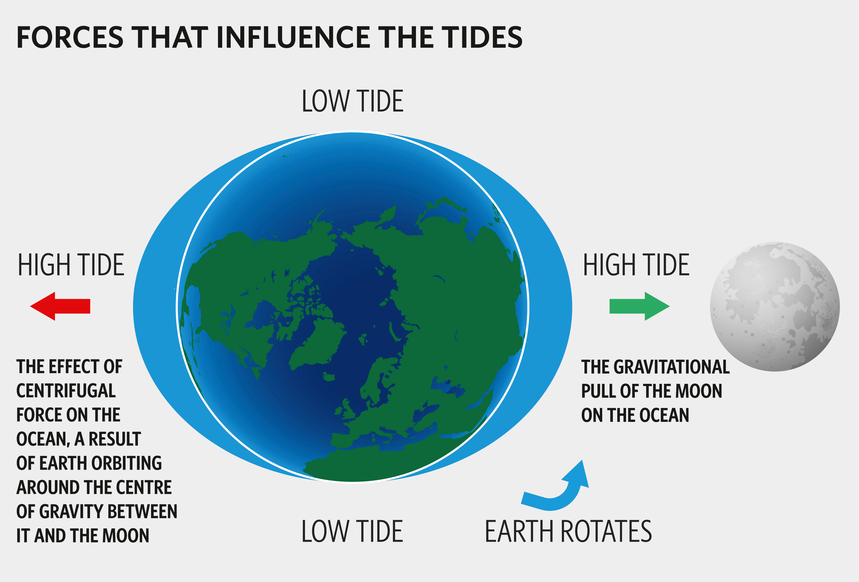 FORCES THAT INFLUENCE THE TIDES

LOW TIDE

HIGH TIDE

THE EFFECT OF CENTRIFUGAL FORCE ON THE OCEAN, A RESULT OF EARTH ORBITING AROUND THE CENTRE OF GRAVITY BETWEEN IT AND THE MOON

HIGH TIDE

THE GRAVITATIONAL PULL OF THE MOON ON THE OCEAN

LOW TIDE

EARTH ROTATES